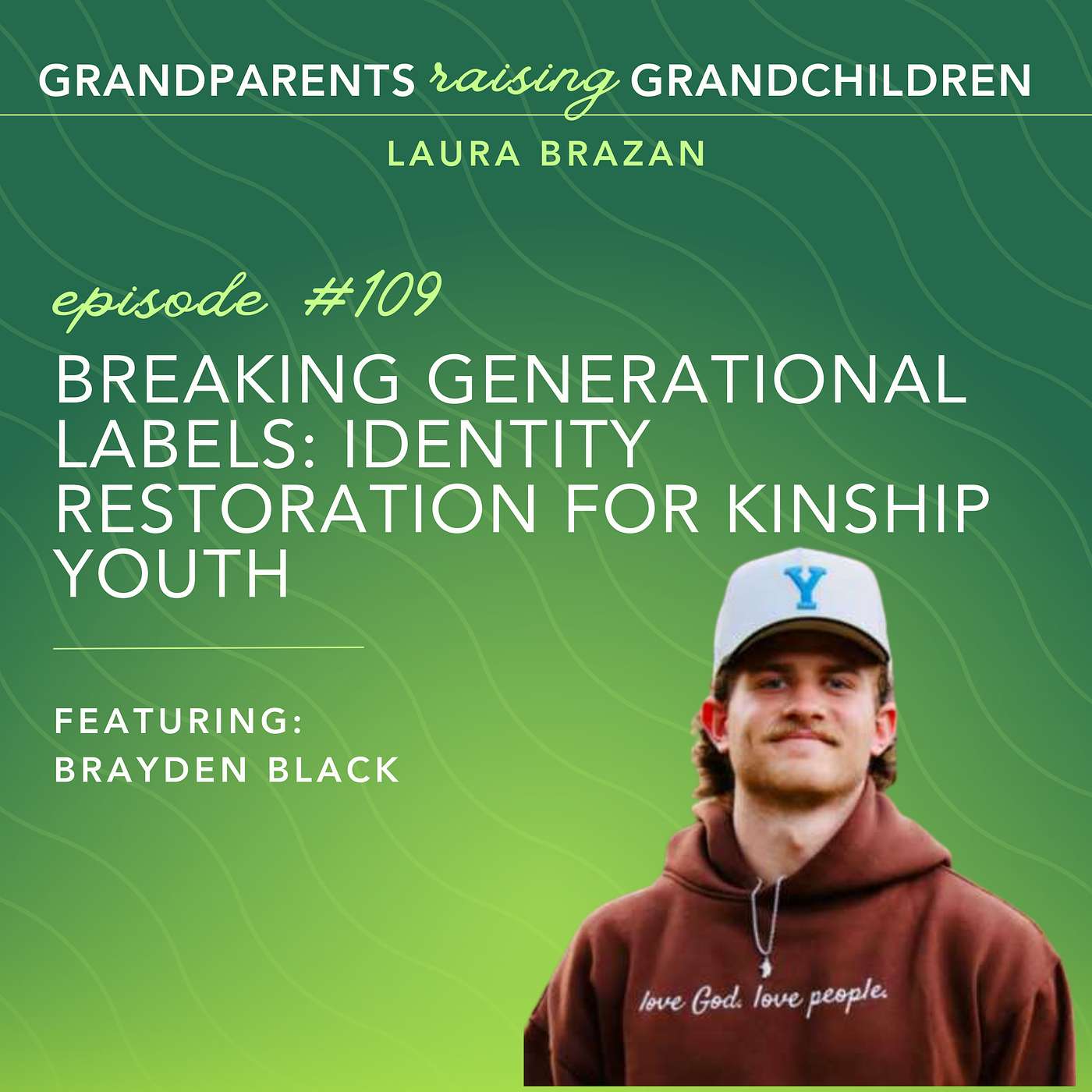 GRANDPARENTS raising GRANDCHILDREN

LAURA BRAZAN

episode #109

BREAKING GENERATIONAL LABELS: IDENTITY RESTORATION FOR KINSHIP YOUTH

FEATURING:
BRAYDEN BLACK

Y

love God. love people.